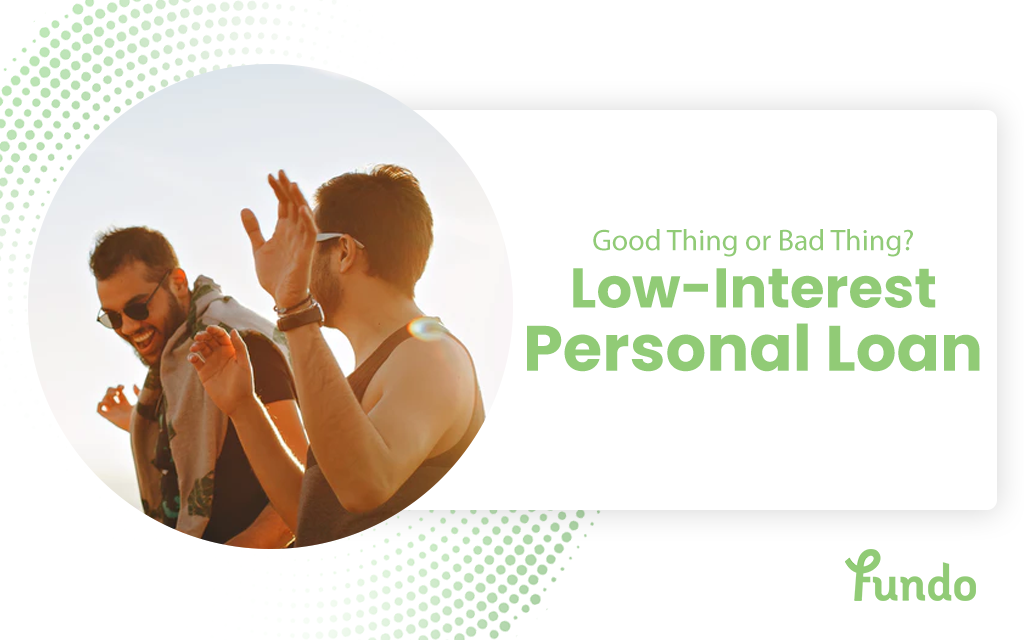 Good Thing or Bad Thing?
Low-Interest Personal Loan

fundo